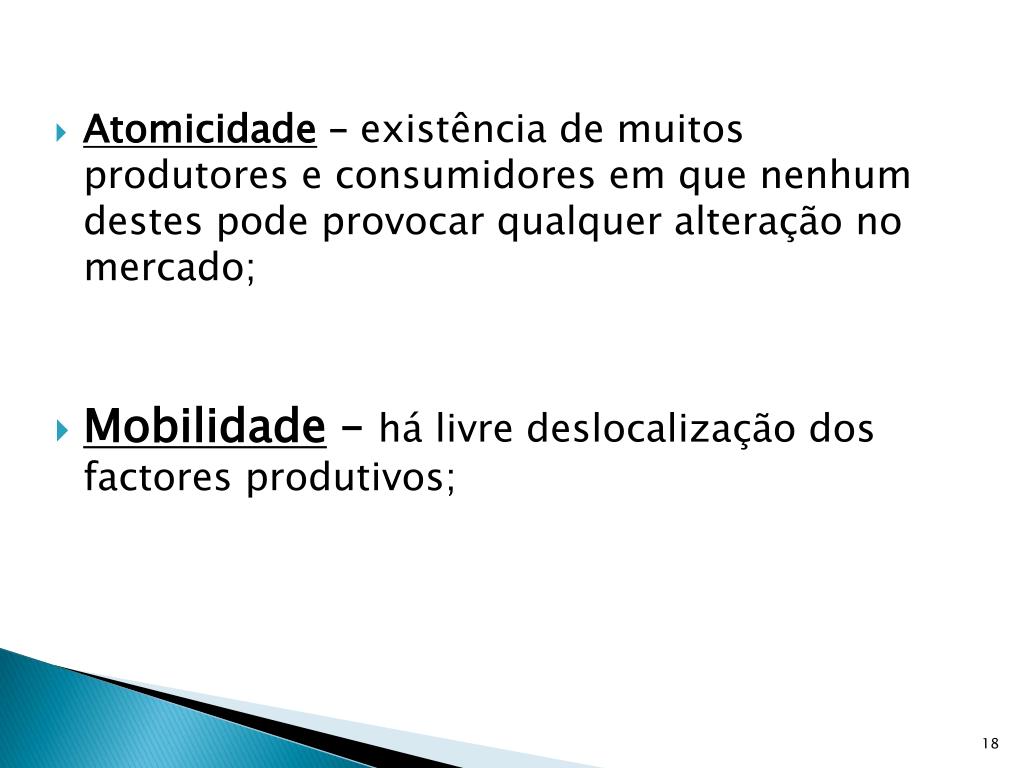 Atomicidade – existência de muitos produtores e consumidores em que nenhum destes pode provocar qualquer alteração no mercado;

Mobilidade – há livre deslocalização dos factores produtivos;

18